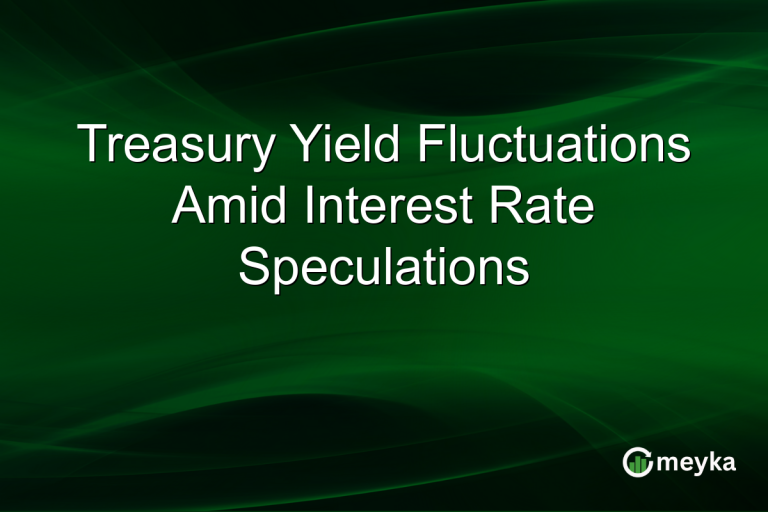 Treasury Yield Fluctuations Amid Interest Rate Speculations

meyka